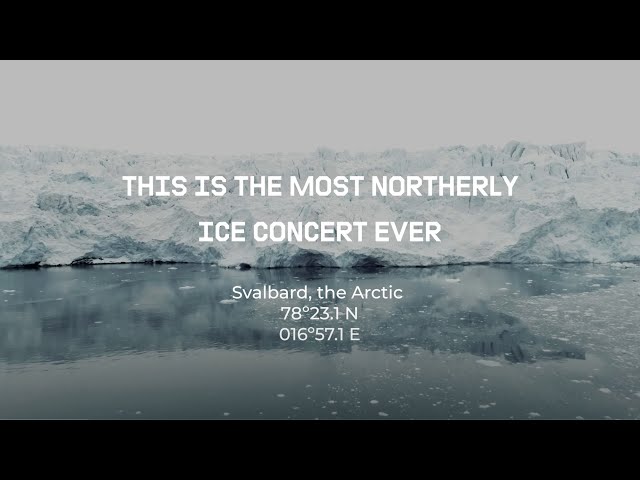 THIS IS THE MOST NORTHERLY ICE CONCERT EVER

Svalbard, the Arctic
78°23.1 N
016°57.1 E